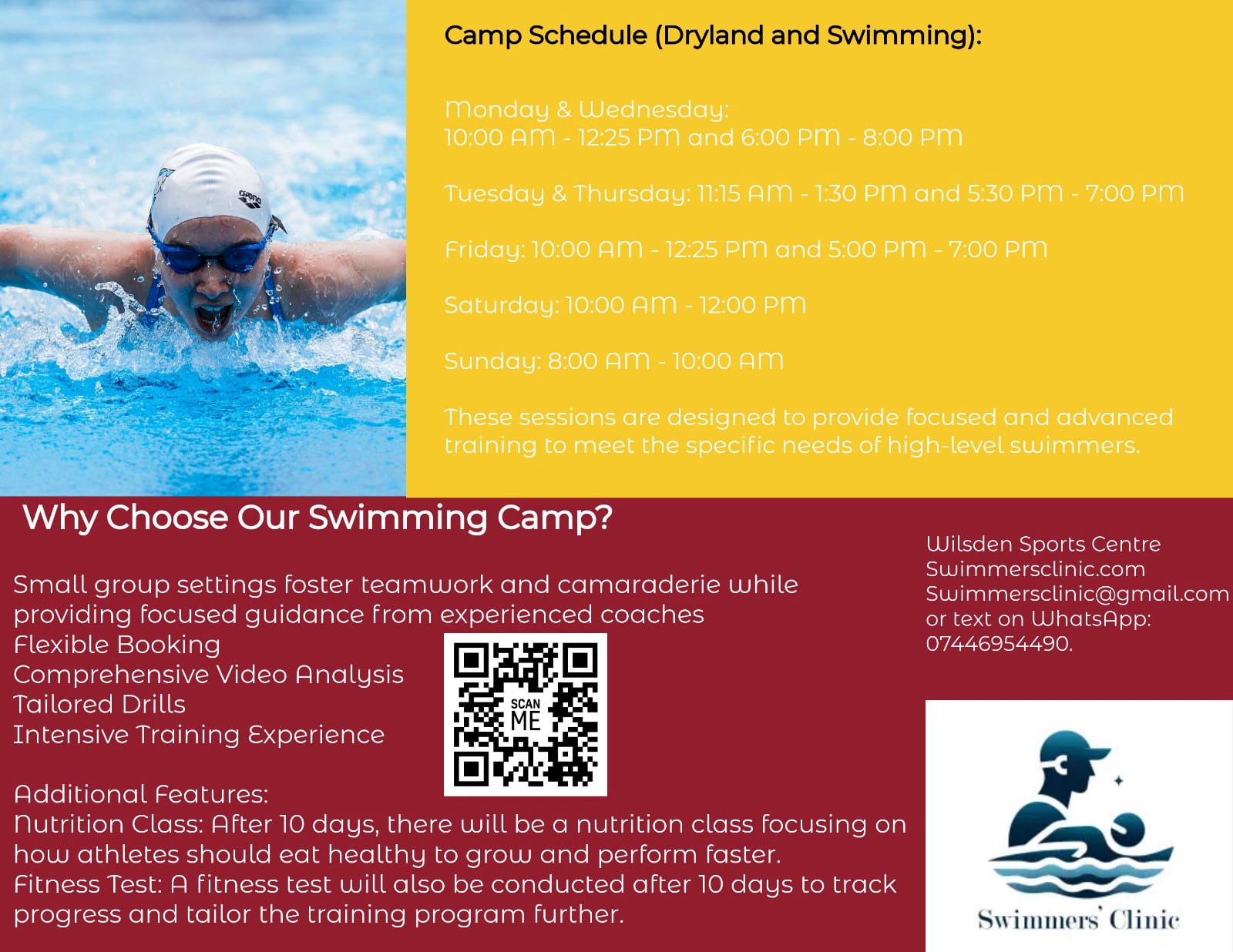 arena

Camp Schedule (Dryland and Swimming):

Monday & Wednesday:
10:00 AM - 12:25 PM and 6:00 PM - 8:00 PM

Tuesday & Thursday: 11:15 AM - 1:30 PM and 5:30 PM - 7:00 PM

Friday: 10:00 AM - 12:25 PM and 5:00 PM - 7:00 PM

Saturday: 10:00 AM - 12:00 PM

Sunday: 8:00 AM - 10:00 AM

These sessions are designed to provide focused and advanced training to meet the specific needs of high-level swimmers.

Why Choose Our Swimming Camp?

Small group settings foster teamwork and camaraderie while providing focused guidance from experienced coaches
Flexible Booking
Comprehensive Video Analysis
Tailored Drills
Intensive Training Experience

SCAN ME

Additional Features:
Nutrition Class: After 10 days, there will be a nutrition class focusing on how athletes should eat healthy to grow and perform faster.
Fitness Test: A fitness test will also be conducted after 10 days to track progress and tailor the training program further.

Wilsden Sports Centre
Swimmersclinic.com
Swimmersclinic@gmail.com
or text on WhatsApp:
07446954490.

Swimmers' Clinic